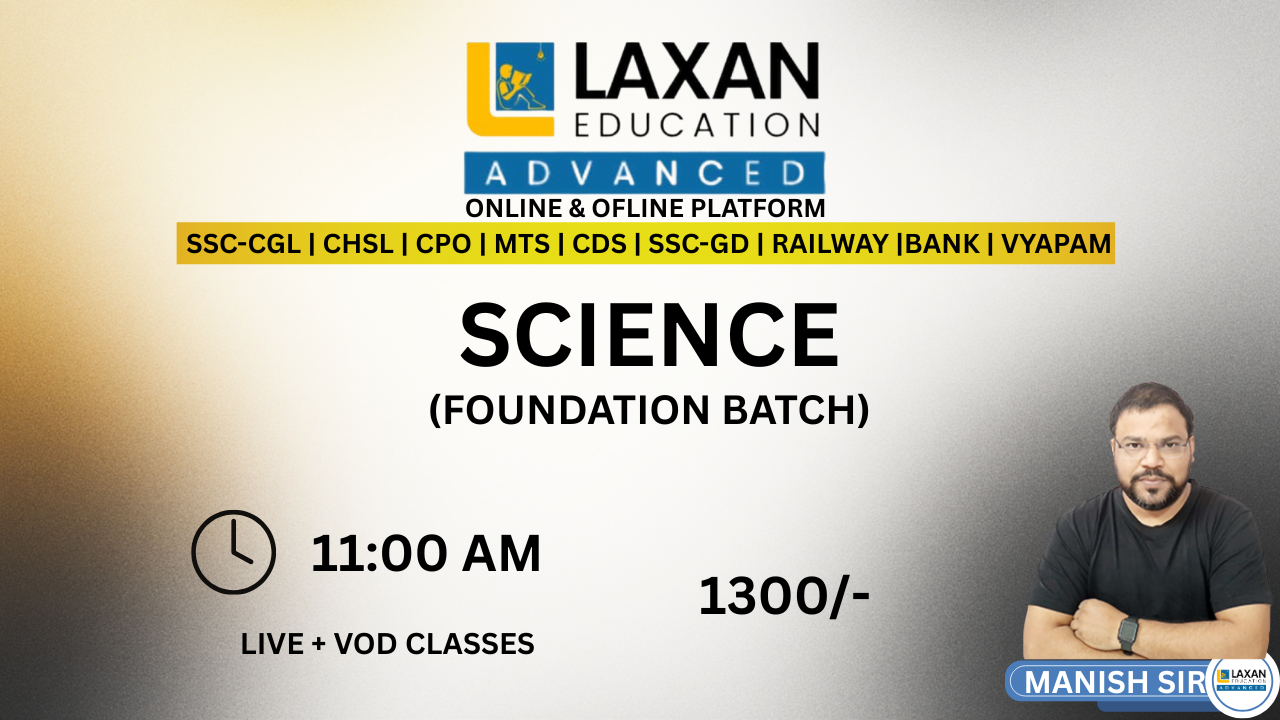 LAXAN EDUCATION
ADVANCED
ONLINE & OFLINE PLATFORM
SSC-CGL | CHSL | CPO | MTS | CDS | SSC-GD | RAILWAY |BANK | VYAPAM

SCIENCE
(FOUNDATION BATCH)

11:00 AM
LIVE + VOD CLASSES

1300/-

MANISH SIR
LAXAN EDUCATION ADVANCED